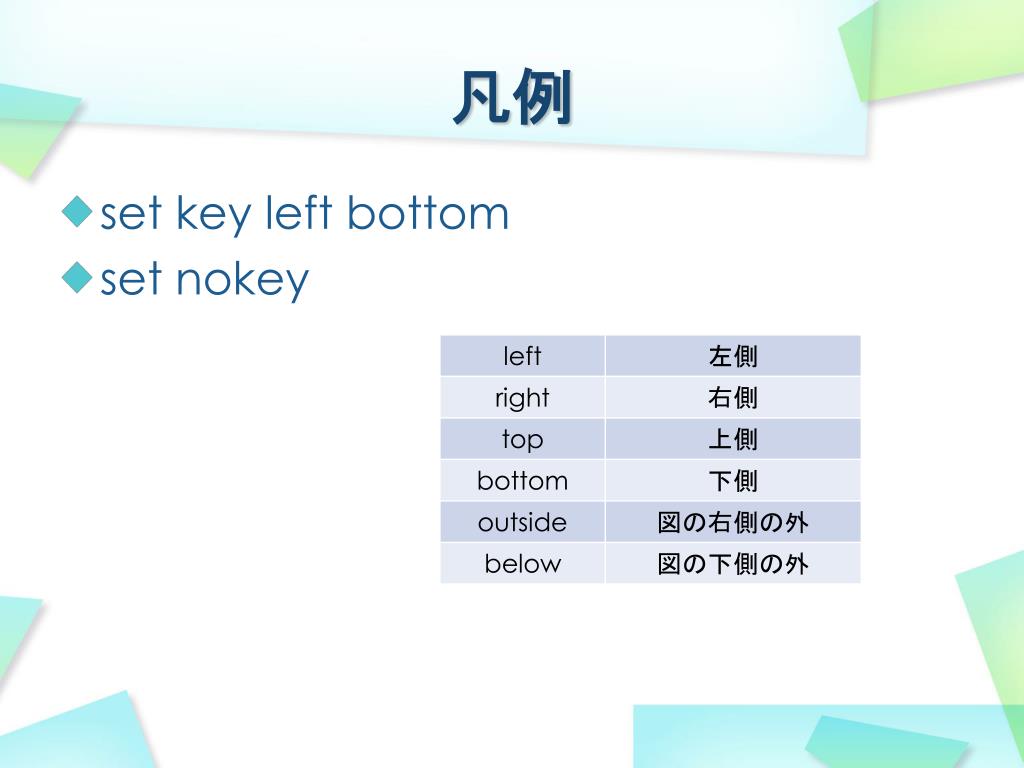 凡例

set key left bottom

set nokey

| left | 左側 |
|---|---|
| right | 右側 |
| top | 上側 |
| bottom | 下側 |
| outside | 図の右側の外 |
| below | 図の下側の外 |